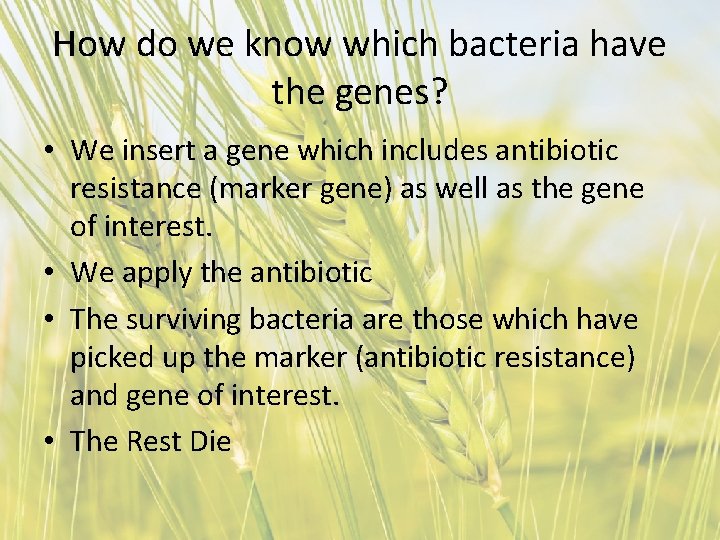 How do we know which bacteria have the genes?

• We insert a gene which includes antibiotic resistance (marker gene) as well as the gene of interest.
• We apply the antibiotic
• The surviving bacteria are those which have picked up the marker (antibiotic resistance) and gene of interest.
• The Rest Die